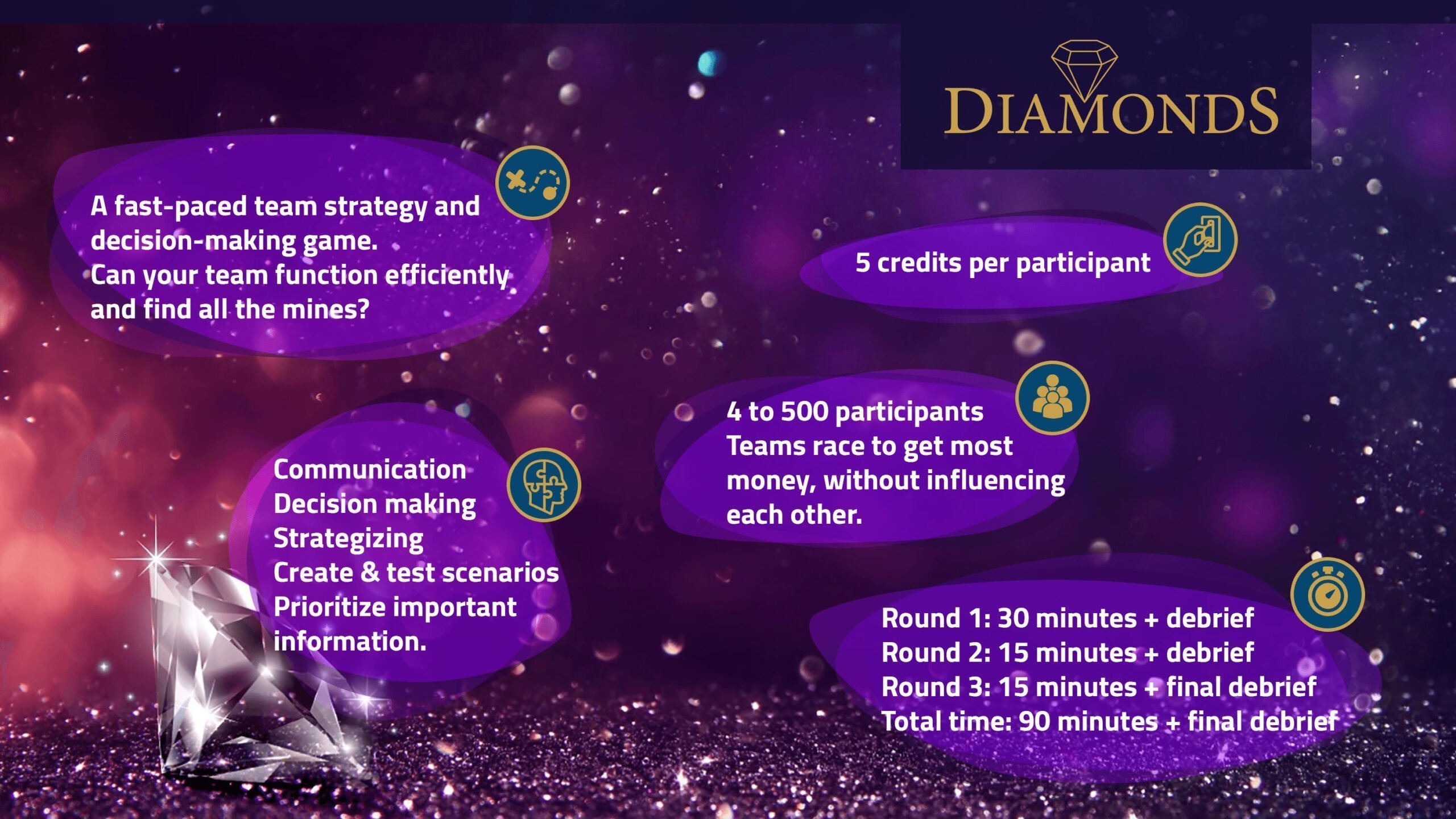 DIAMONDS

A fast-paced team strategy and decision-making game.
Can your team function efficiently and find all the mines?

5 credits per participant

4 to 500 participants
Teams race to get most money, without influencing each other.

Communication
Decision making
Strategizing
Create & test scenarios
Prioritize important information.

Round 1: 30 minutes + debrief
Round 2: 15 minutes + debrief
Round 3: 15 minutes + final debrief
Total time: 90 minutes + final debrief